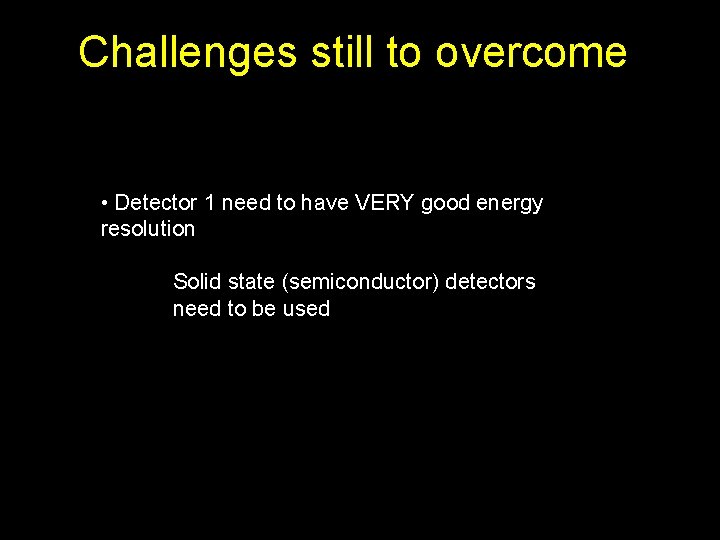 Challenges still to overcome

• Detector 1 need to have VERY good energy resolution

Solid state (semiconductor) detectors need to be used